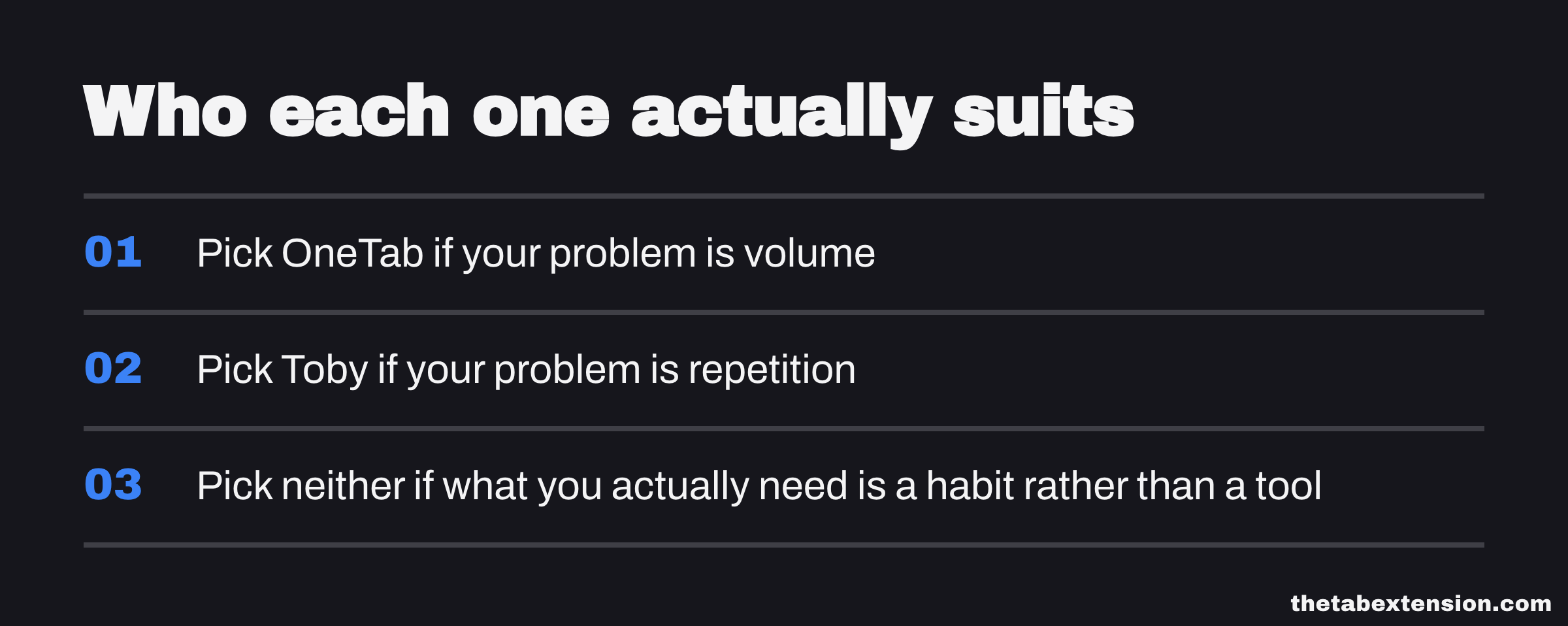 Who each one actually suits

01 Pick OneTab if your problem is volume

02 Pick Toby if your problem is repetition

03 Pick neither if what you actually need is a habit rather than a tool

thetabextension.com